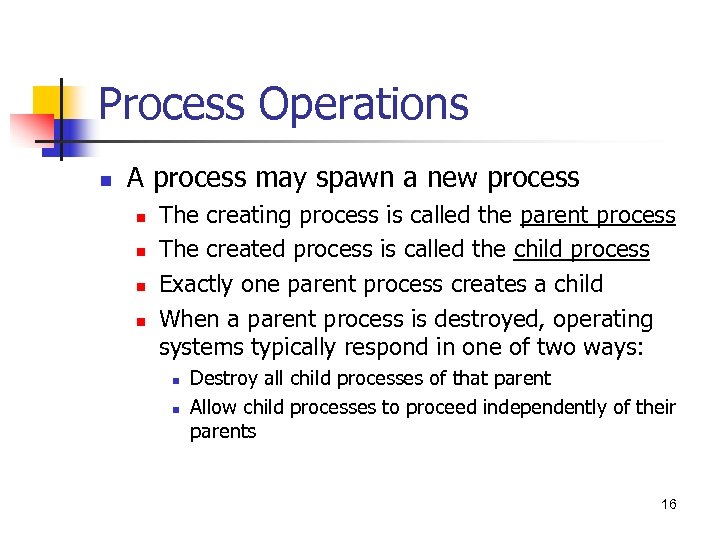 Process Operations

- A process may spawn a new process
  - The creating process is called the parent process
  - The created process is called the child process
  - Exactly one parent process creates a child
  - When a parent process is destroyed, operating systems typically respond in one of two ways:
    - Destroy all child processes of that parent
    - Allow child processes to proceed independently of their parents

16